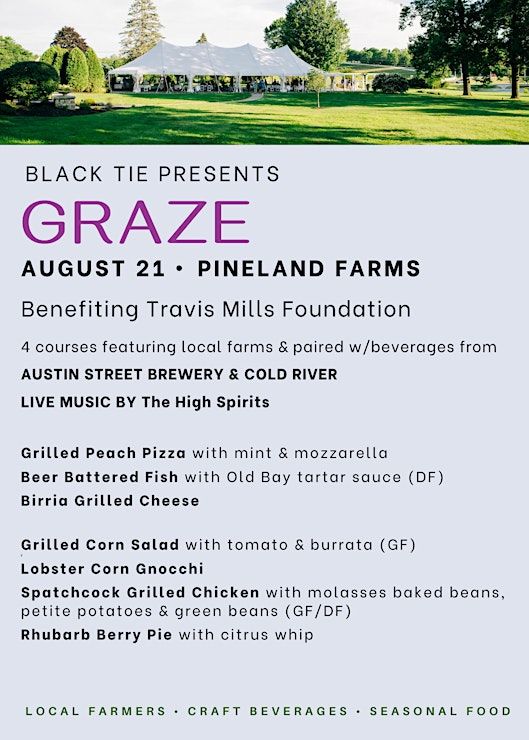 BLACK TIE PRESENTS

GRAZE

AUGUST 21 • PINELAND FARMS

Benefiting Travis Mills Foundation

4 courses featuring local farms & paired w/beverages from

AUSTIN STREET BREWERY & COLD RIVER

LIVE MUSIC BY The High Spirits

Grilled Peach Pizza with mint & mozzarella

Beer Battered Fish with Old Bay tartar sauce (DF)

Birria Grilled Cheese

Grilled Corn Salad with tomato & burrata (GF)

Lobster Corn Gnocchi

Spatchcock Grilled Chicken with molasses baked beans, petite potatoes & green beans (GF/DF)

Rhubarb Berry Pie with citrus whip

LOCAL FARMERS • CRAFT BEVERAGES • SEASONAL FOOD